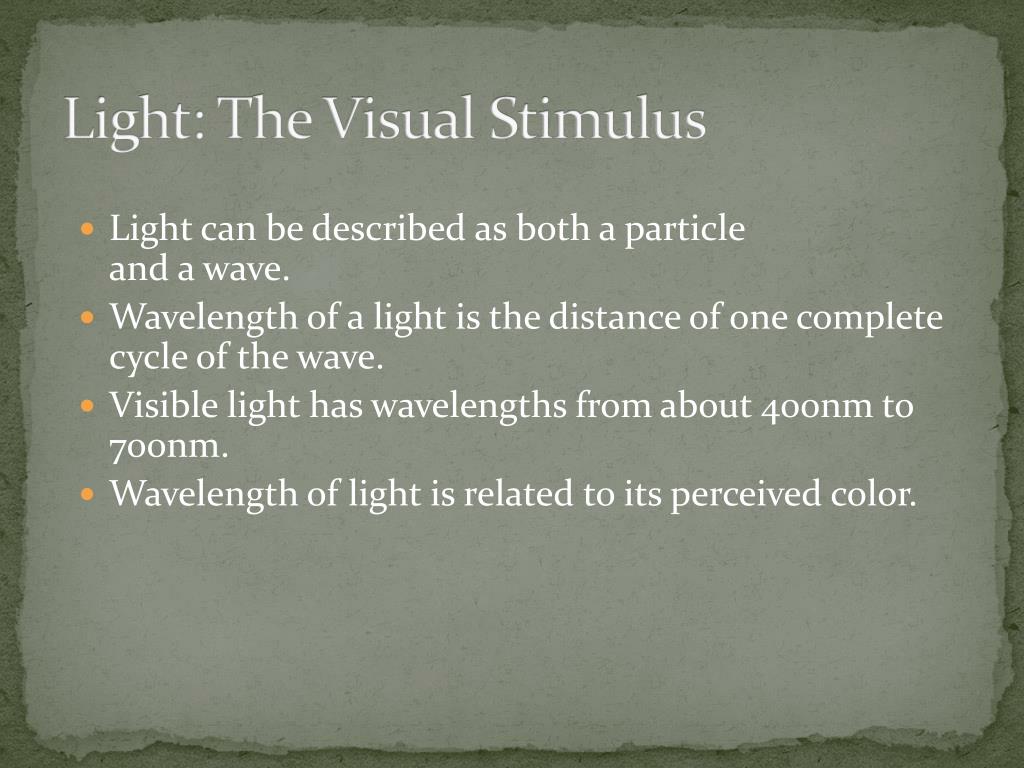 Light: The Visual Stimulus

- Light can be described as both a particle and a wave.
- Wavelength of a light is the distance of one complete cycle of the wave.
- Visible light has wavelengths from about 400nm to 700nm.
- Wavelength of light is related to its perceived color.